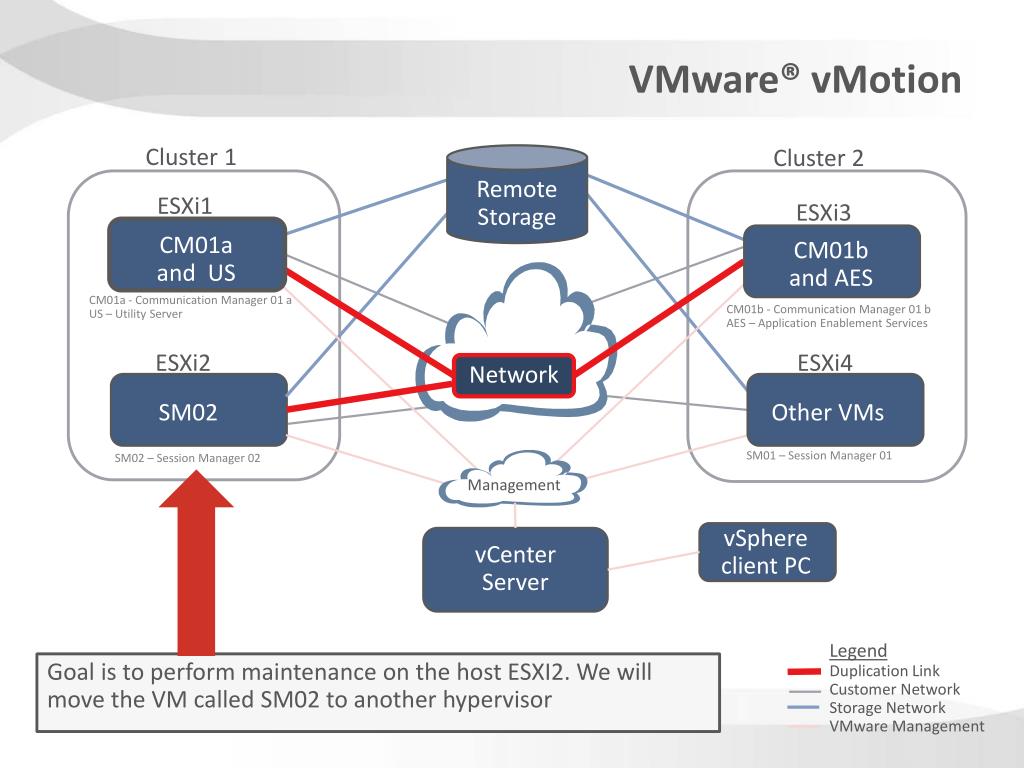 VMware® vMotion

Cluster 1

ESXi1

CM01a and US

CM01a - Communication Manager 01 a
US – Utility Server

ESXi2

SM02

SM02 – Session Manager 02

Remote Storage

Network

Management

vCenter Server

vSphere client PC

Cluster 2

ESXi3

CM01b and AES

CM01b - Communication Manager 01 b
AES – Application Enablement Services

ESXi4

Other VMs

SM01 – Session Manager 01

Goal is to perform maintenance on the host ESXI2. We will move the VM called SM02 to another hypervisor

Legend
Duplication Link
Customer Network
Storage Network
VMware Management